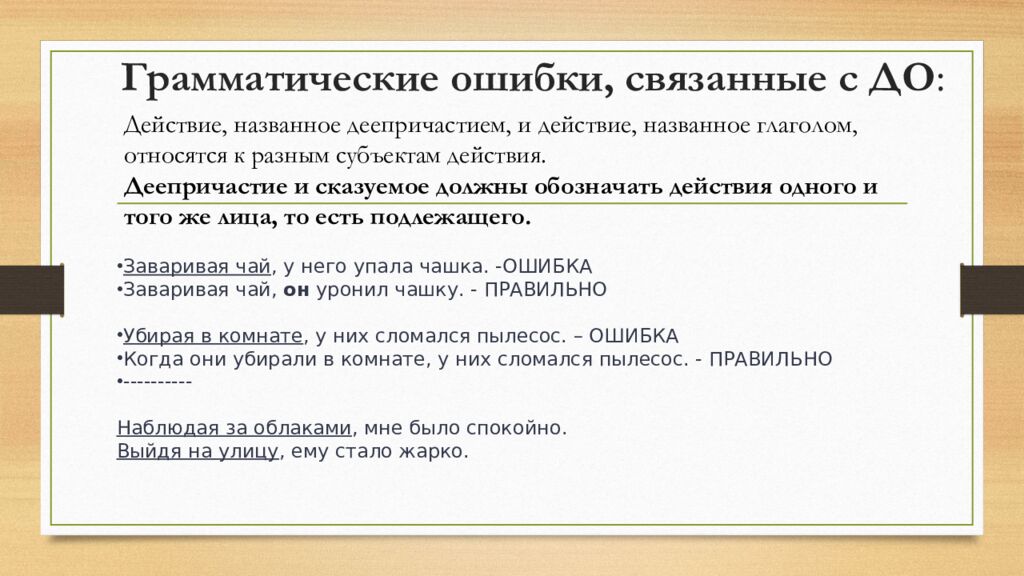 Грамматические ошибки, связанные с ДО:

Действие, названное деепричастием, и действие, названное глаголом, относятся к разным субъектам действия.
Деепричастие и сказуемое должны обозначать действия одного и того же лица, то есть подлежащего.

•Заваривая чай, у него упала чашка. -ОШИБКА
•Заваривая чай, он уронил чашку. - ПРАВИЛЬНО

•Убирая в комнате, у них сломался пылесос. – ОШИБКА
•Когда они убирали в комнате, у них сломался пылесос. - ПРАВИЛЬНО
•----------

Наблюдая за облаками, мне было спокойно.
Выйдя на улицу, ему стало жарко.